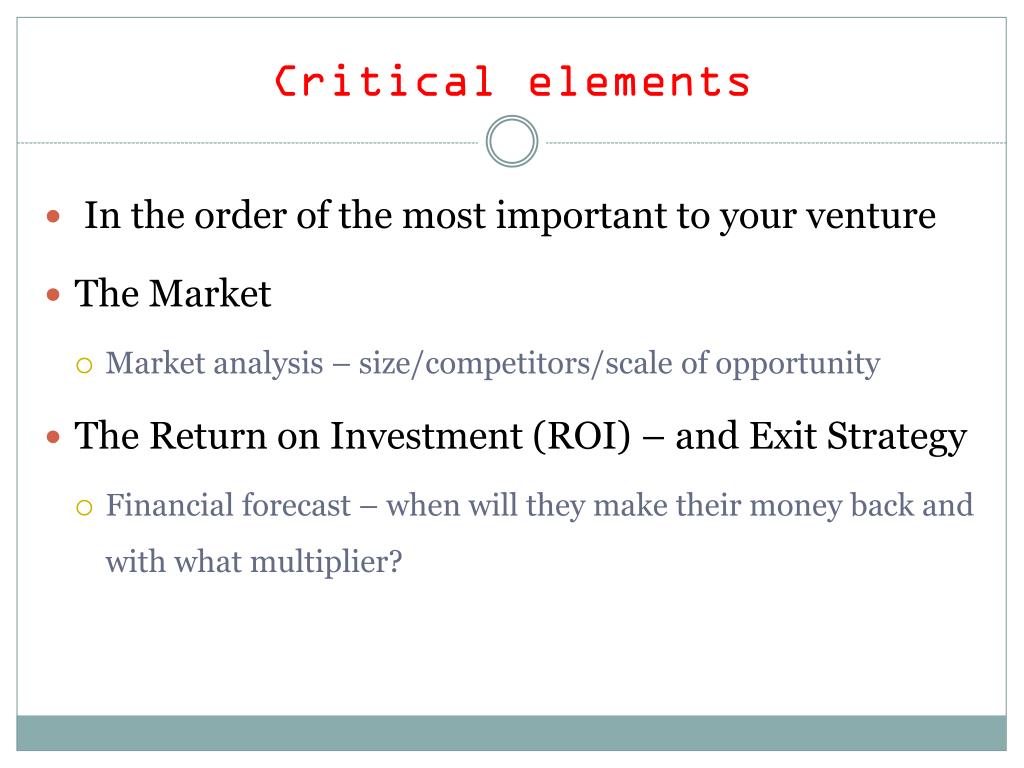 Critical elements

In the order of the most important to your venture

The Market

Market analysis – size/competitors/scale of opportunity

The Return on Investment (ROI) – and Exit Strategy

Financial forecast – when will they make their money back and with what multiplier?